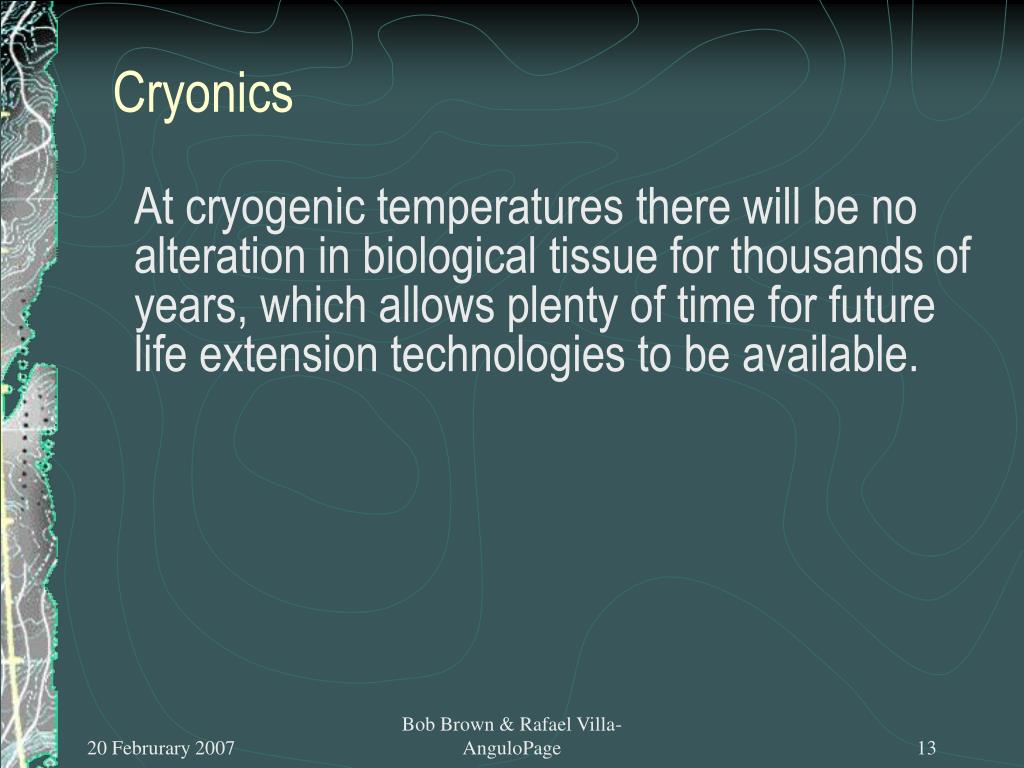 Cryonics

At cryogenic temperatures there will be no alteration in biological tissue for thousands of years, which allows plenty of time for future life extension technologies to be available.

20 Februrary 2007

Bob Brown & Rafael Villa-AnguloPage

13